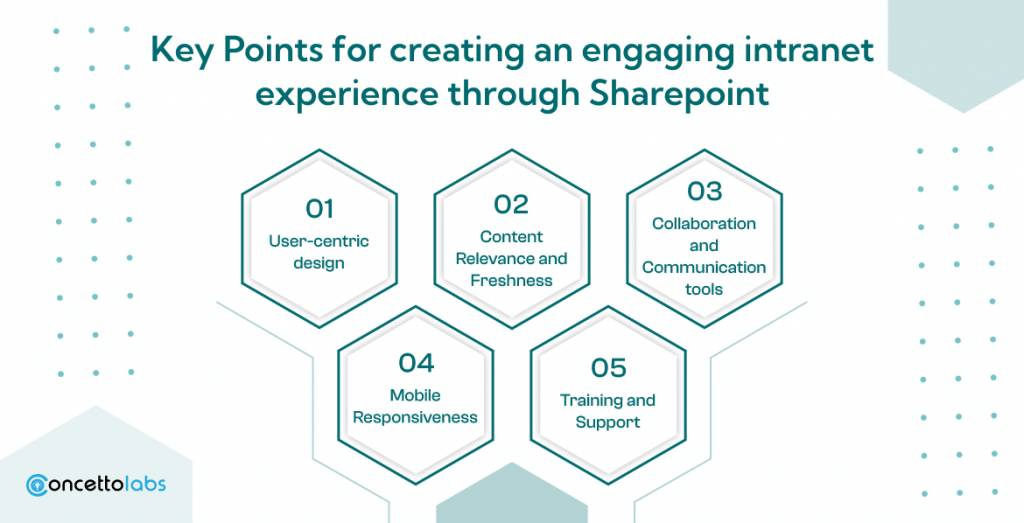 Key Points for creating an engaging intranet experience through Sharepoint

01
User-centric design

02
Content Relevance and Freshness

03
Collaboration and Communication tools

04
Mobile Responsiveness

05
Training and Support

concettolabs